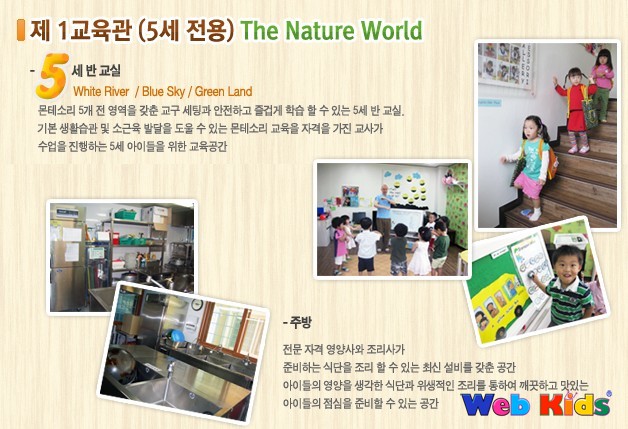 제 1교육관 (5세 전용) The Nature World

- 5 세 반 교실
White River / Blue Sky / Green Land
몬테소리 5개 전 영역을 갖춘 교구 세팅과 안전하고 즐겁게 학습 할 수 있는 5세 반 교실.
기본 생활습관 및 소근육 발달을 도울 수 있는 몬테소리 교육을 자격을 가진 교사가
수업을 진행하는 5세 아이들을 위한 교육공간

- 주방
전문 자격 영양사와 조리사가
준비하는 식단을 조리 할 수 있는 최신 설비를 갖춘 공간
아이들의 영양을 생각한 식단과 위생적인 조리를 통하여 깨끗하고 맛있는
아이들의 점심을 준비할 수 있는 공간

Web Kids